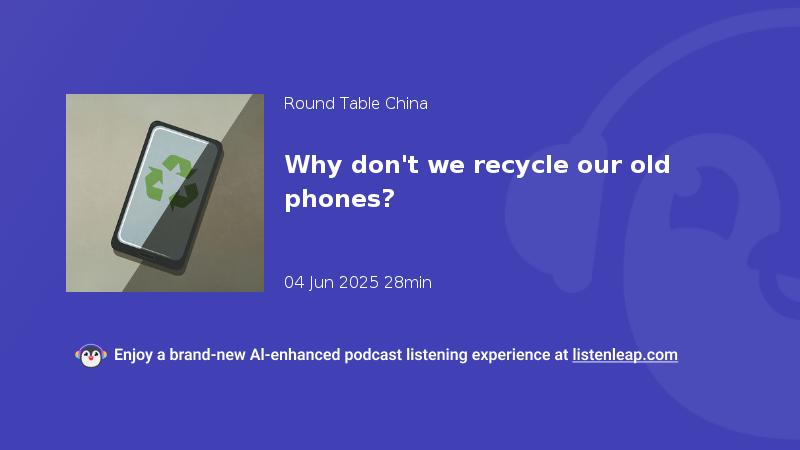 Round Table China

Why don't we recycle our old phones?

04 Jun 2025 28min

Enjoy a brand-new AI-enhanced podcast listening experience at listenleap.com